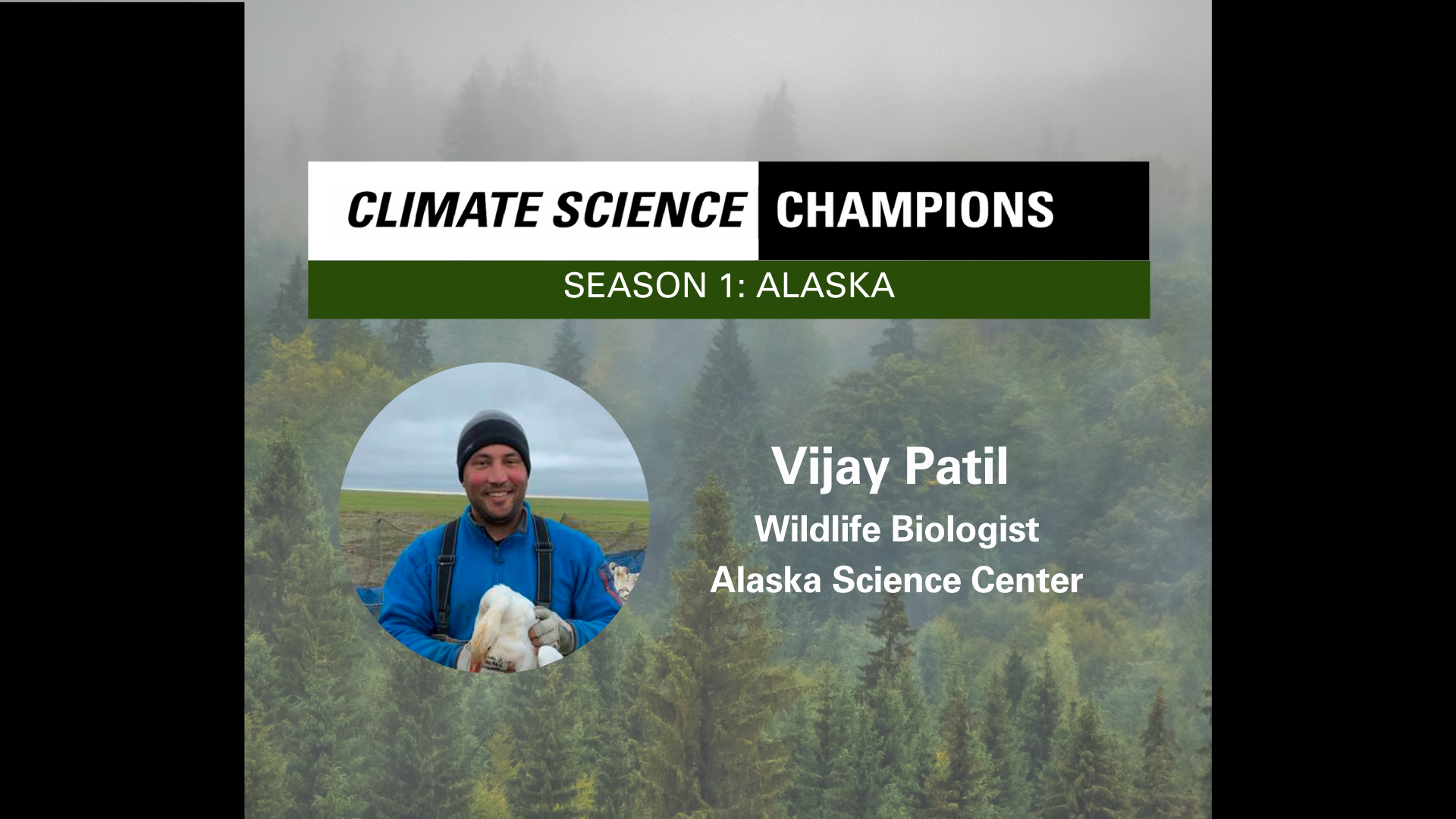 CLIMATE SCIENCE CHAMPIONS

SEASON 1: ALASKA

Vijay Patil

Wildlife Biologist

Alaska Science Center